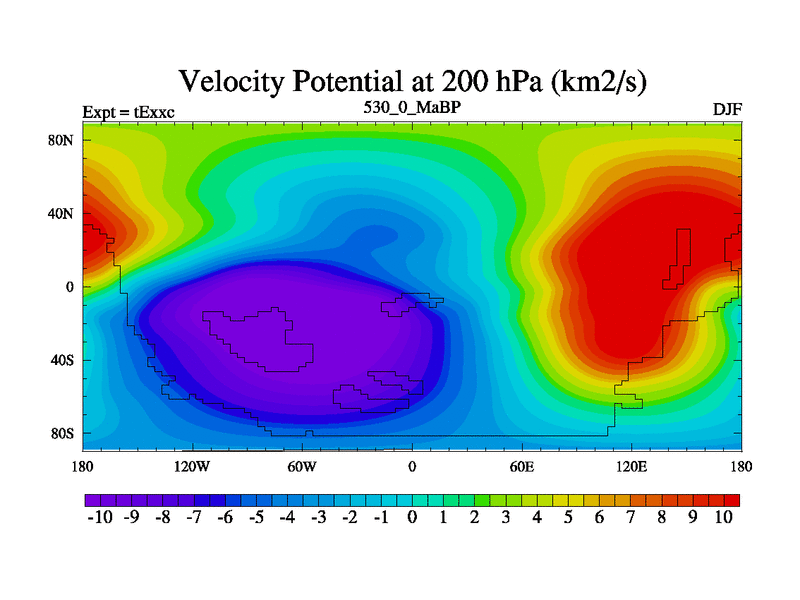 Velocity Potential at 200 hPa (km2/s)

Expt = tExxc

530_0_MaBP

DJF

80N

40N

0

40S

80S

180

120W

60W

0

60E

120E

180

-10 -9 -8 -7 -6 -5 -4 -3 -2 -1 0 1 2 3 4 5 6 7 8 9 10